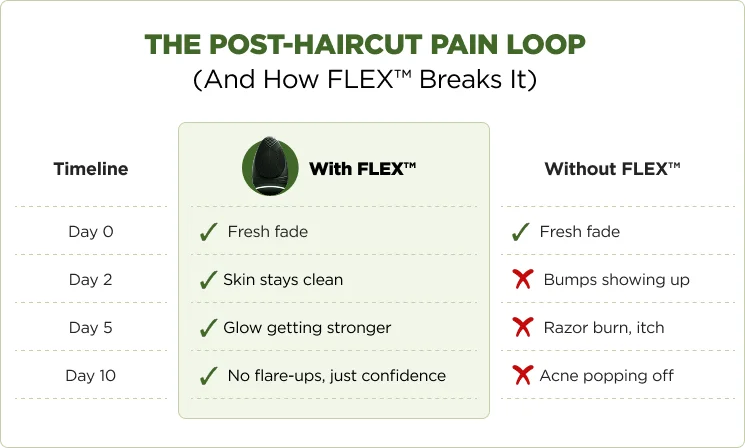 THE POST-HAIRCUT PAIN LOOP
(And How FLEX™ Breaks It)

| Timeline | With FLEX™ | Without FLEX™ |
|---|---|---|
| Day 0 | ✓ Fresh fade | ✓ Fresh fade |
| Day 2 | ✓ Skin stays clean | ✗ Bumps showing up |
| Day 5 | ✓ Glow getting stronger | ✗ Razor burn, itch |
| Day 10 | ✓ No flare-ups, just confidence | ✗ Acne popping off |